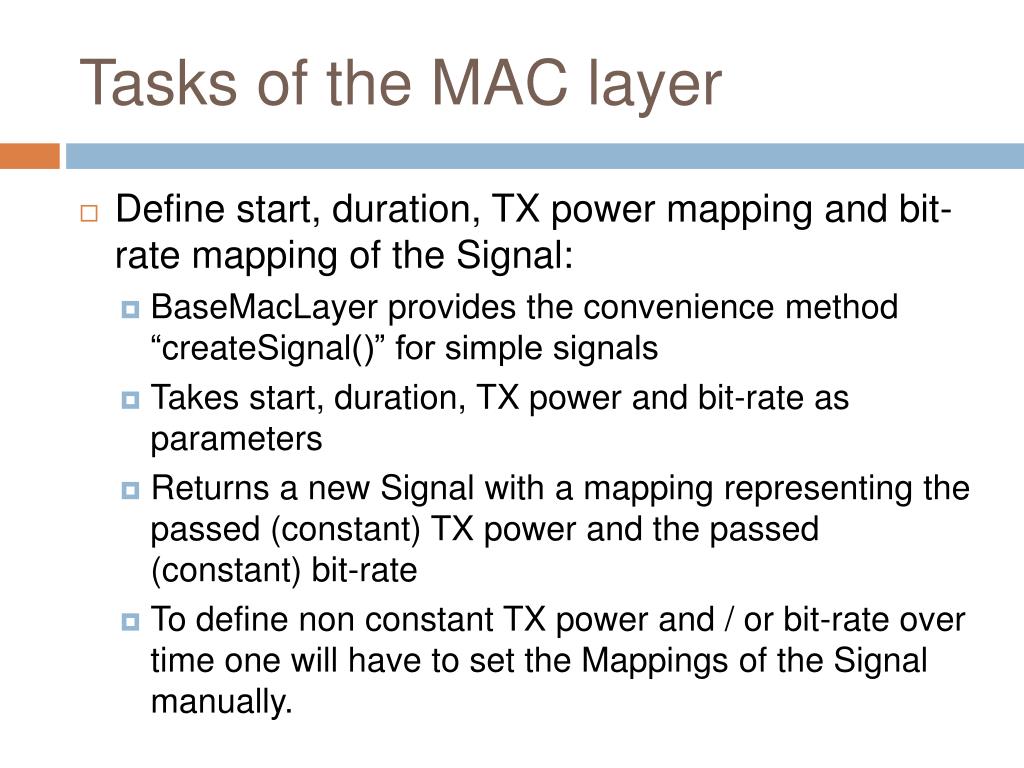 Tasks of the MAC layer

Define start, duration, TX power mapping and bit-rate mapping of the Signal:

BaseMacLayer provides the convenience method “createSignal()” for simple signals

Takes start, duration, TX power and bit-rate as parameters

Returns a new Signal with a mapping representing the passed (constant) TX power and the passed (constant) bit-rate

To define non constant TX power and / or bit-rate over time one will have to set the Mappings of the Signal manually.